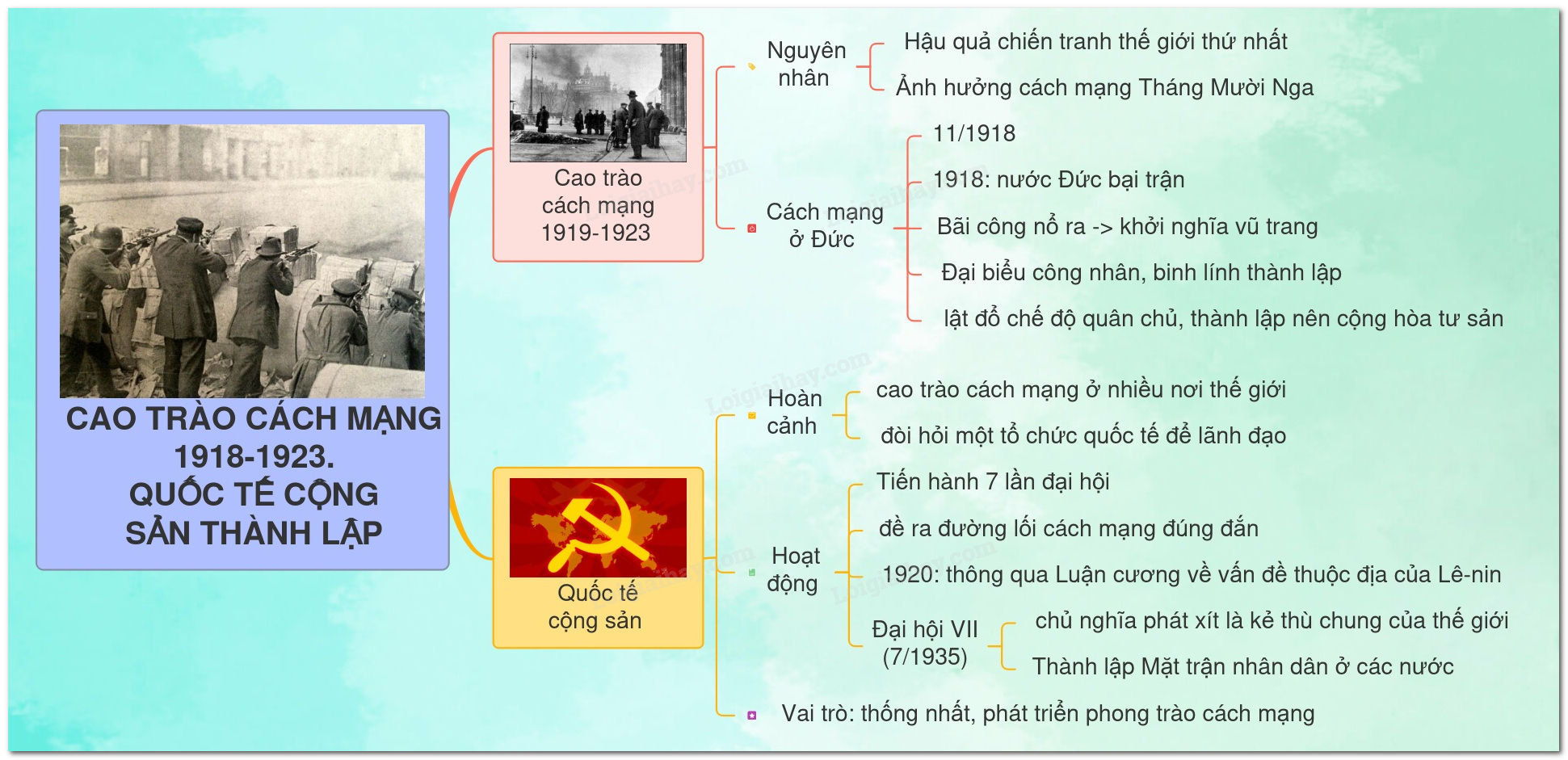 CAO TRÀO CÁCH MẠNG 1918-1923. QUỐC TẾ CỘNG SẢN THÀNH LẬP

Cao trào cách mạng 1919-1923

Nguyên nhân

Hậu quả chiến tranh thế giới thứ nhất

Ảnh hưởng cách mạng Tháng Mười Nga

Cách mạng ở Đức

11/1918

1918: nước Đức bại trận

Bãi công nổ ra -> khởi nghĩa vũ trang

Đại biểu công nhân, binh lính thành lập

lật đổ chế độ quân chủ, thành lập nên cộng hòa tư sản

Quốc tế cộng sản

Hoàn cảnh

cao trào cách mạng ở nhiều nơi thế giới

đòi hỏi một tổ chức quốc tế để lãnh đạo

Hoạt động

Tiến hành 7 lần đại hội

đề ra đường lối cách mạng đúng đắn

1920: thông qua Luận cương về vấn đề thuộc địa của Lê-nin

Đại hội VII (7/1935)

chủ nghĩa phát xít là kẻ thù chung của thế giới

Thành lập Mặt trận nhân dân ở các nước

Vai trò: thống nhất, phát triển phong trào cách mạng

Loigiaihay.com